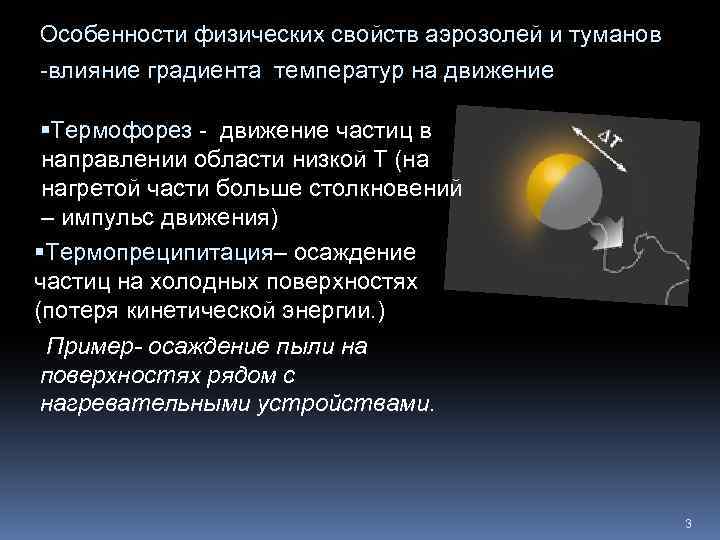 Особенности физических свойств аэрозолей и туманов -влияние градиента температур на движение

▪Термофорез - движение частиц в направлении области низкой Т (на нагретой части больше столкновений – импульс движения)

▪Термопреципитация– осаждение частиц на холодных поверхностях (потеря кинетической энергии.)

Пример- осаждение пыли на поверхностях рядом с нагревательными устройствами.

$\Delta T$

3